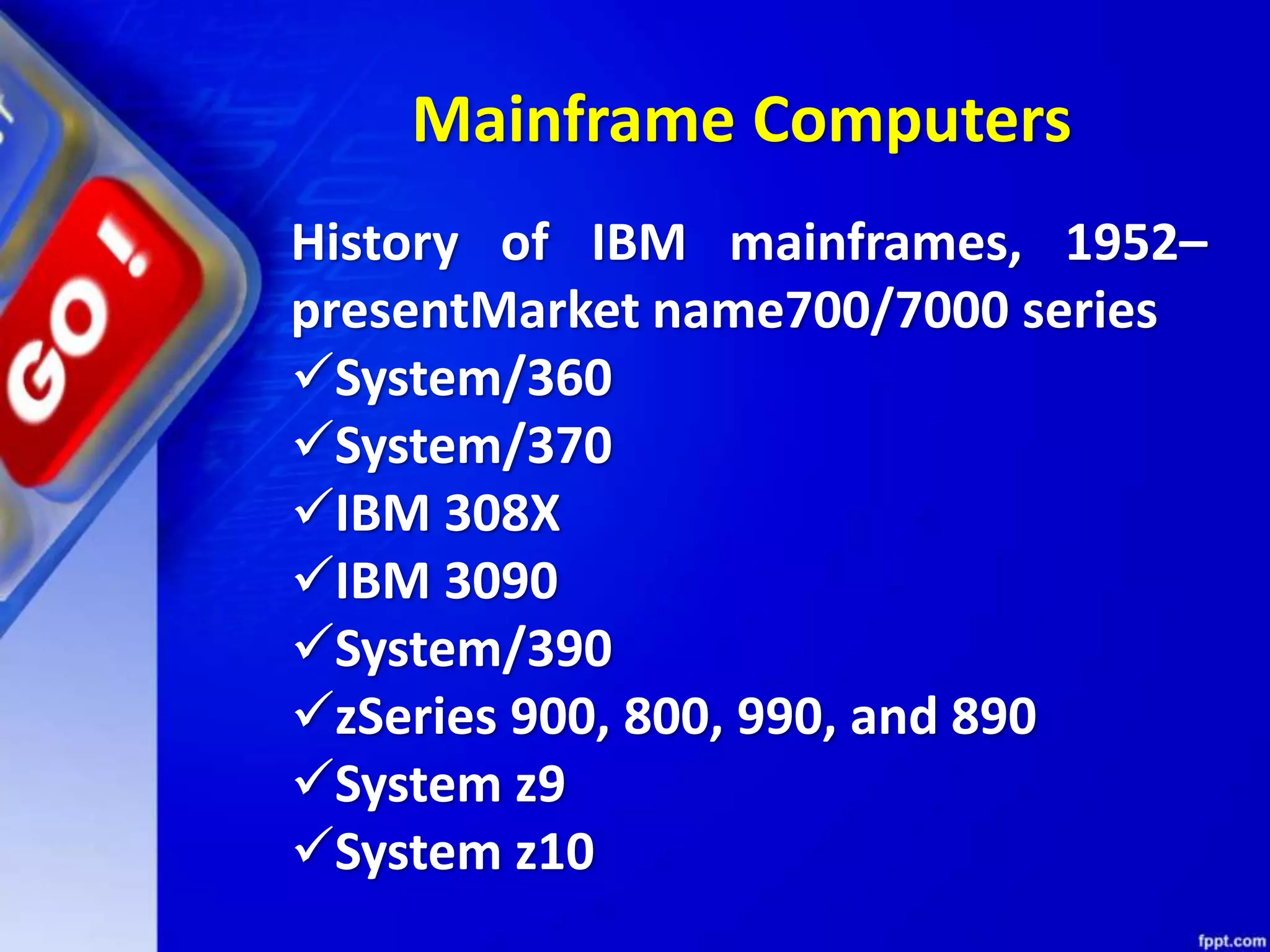 GO!

Mainframe Computers

History of IBM mainframes, 1952–presentMarket name700/7000 series
✓System/360
✓System/370
✓IBM 308X
✓IBM 3090
✓System/390
✓zSeries 900, 800, 990, and 890
✓System z9
✓System z10

fppt.com